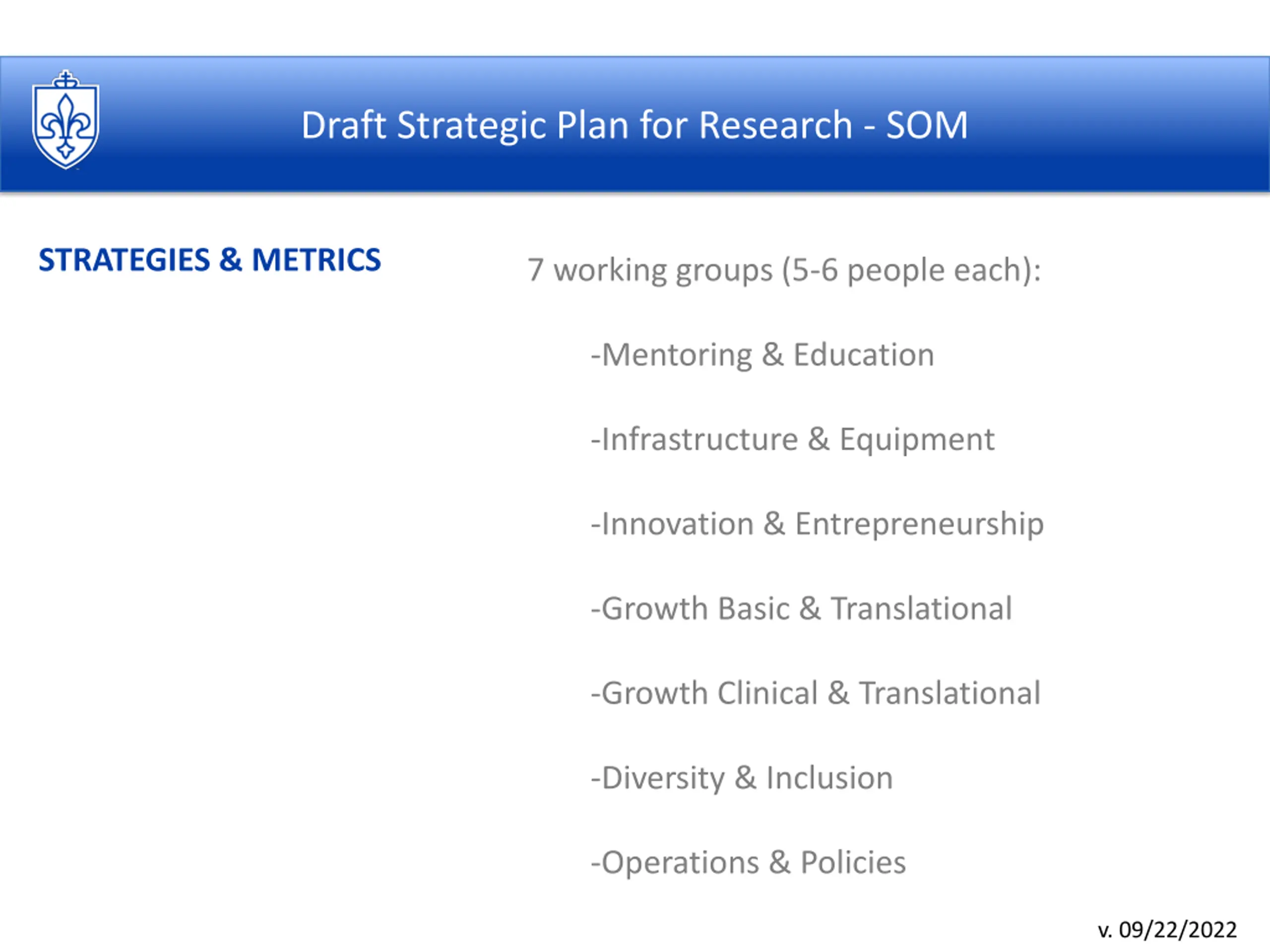 Draft Strategic Plan for Research - SOM

STRATEGIES & METRICS

7 working groups (5-6 people each):

-Mentoring & Education

-Infrastructure & Equipment

-Innovation & Entrepreneurship

-Growth Basic & Translational

-Growth Clinical & Translational

-Diversity & Inclusion

-Operations & Policies

v. 09/22/2022